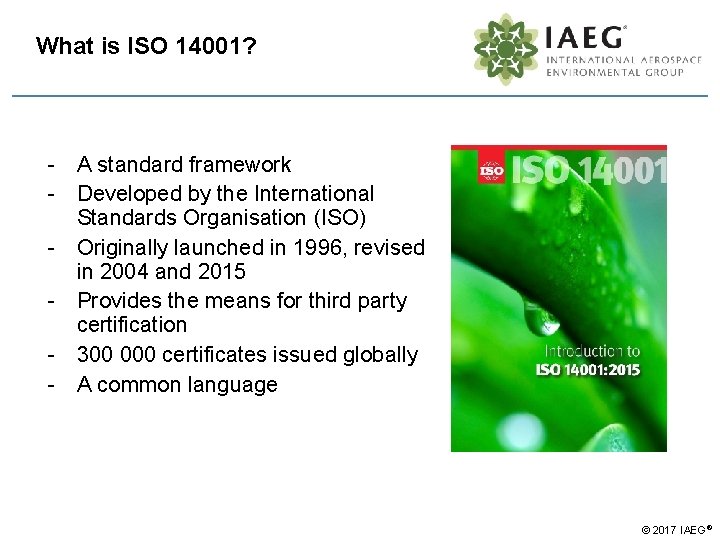 What is ISO 14001?

IAEG®
INTERNATIONAL AEROSPACE ENVIRONMENTAL GROUP

- A standard framework
- Developed by the International Standards Organisation (ISO)
- Originally launched in 1996, revised in 2004 and 2015
- Provides the means for third party certification
- 300 000 certificates issued globally
- A common language

ISO

ISO 14001

Introduction to
ISO 14001:2015

© 2017 IAEG®